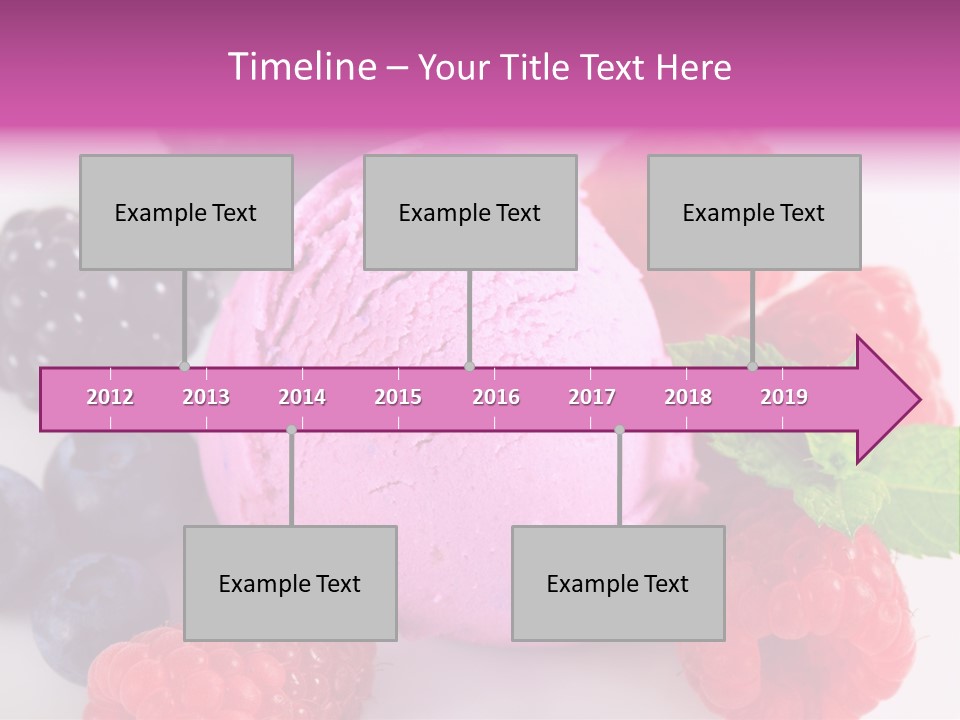 Timeline – Your Title Text Here

Example Text

Example Text

Example Text

2012 2013 2014 2015 2016 2017 2018 2019

Example Text

Example Text